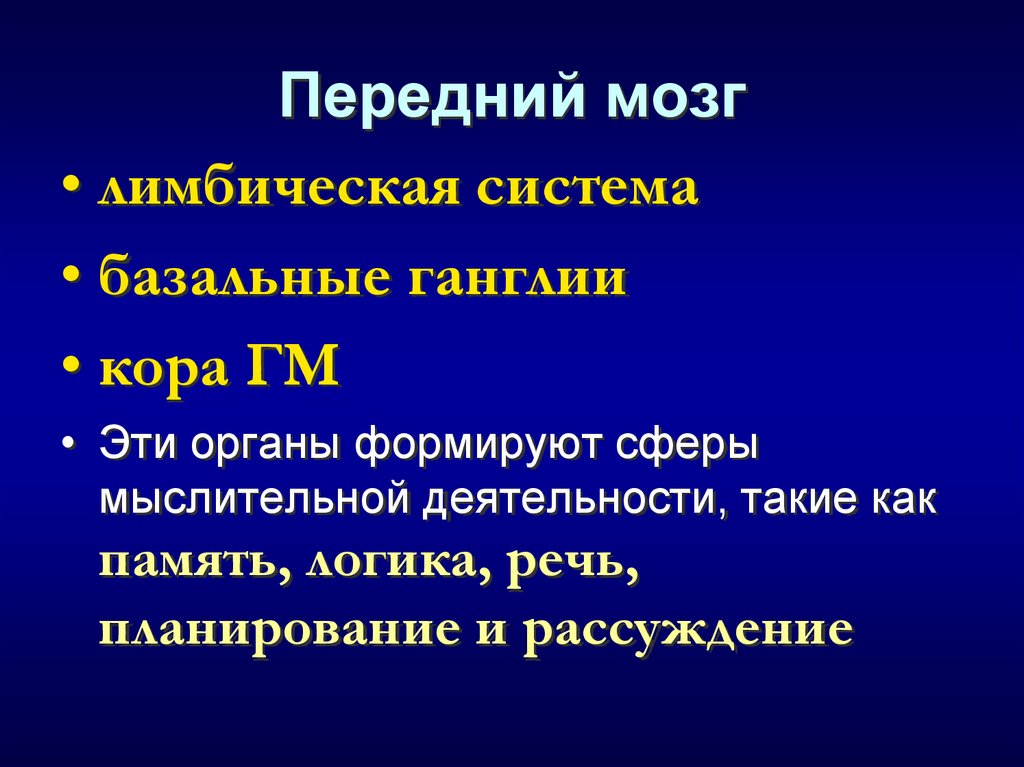 Передний мозг

• лимбическая система
• базальные ганглии
• кора ГМ
• Эти органы формируют сферы мыслительной деятельности, такие как память, логика, речь, планирование и рассуждение